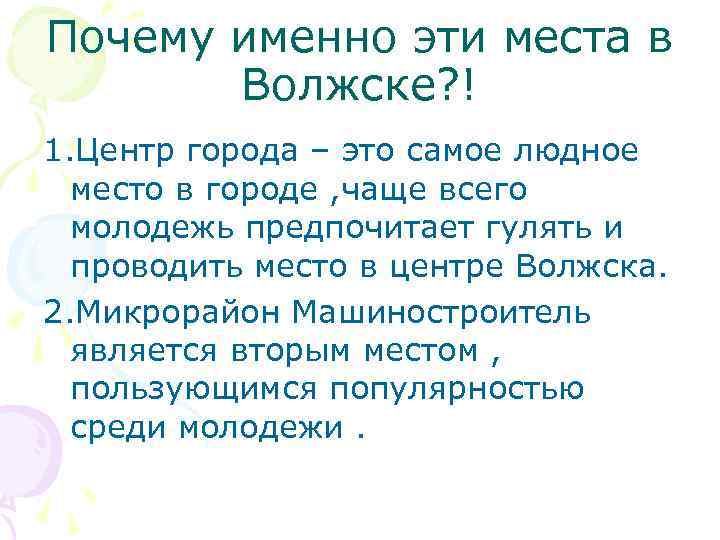 Почему именно эти места в Волжске?!

1.Центр города – это самое людное место в городе ,чаще всего молодежь предпочитает гулять и проводить место в центре Волжска.

2.Микрорайон Машиностроитель является вторым местом , пользующимся популярностью среди молодежи .